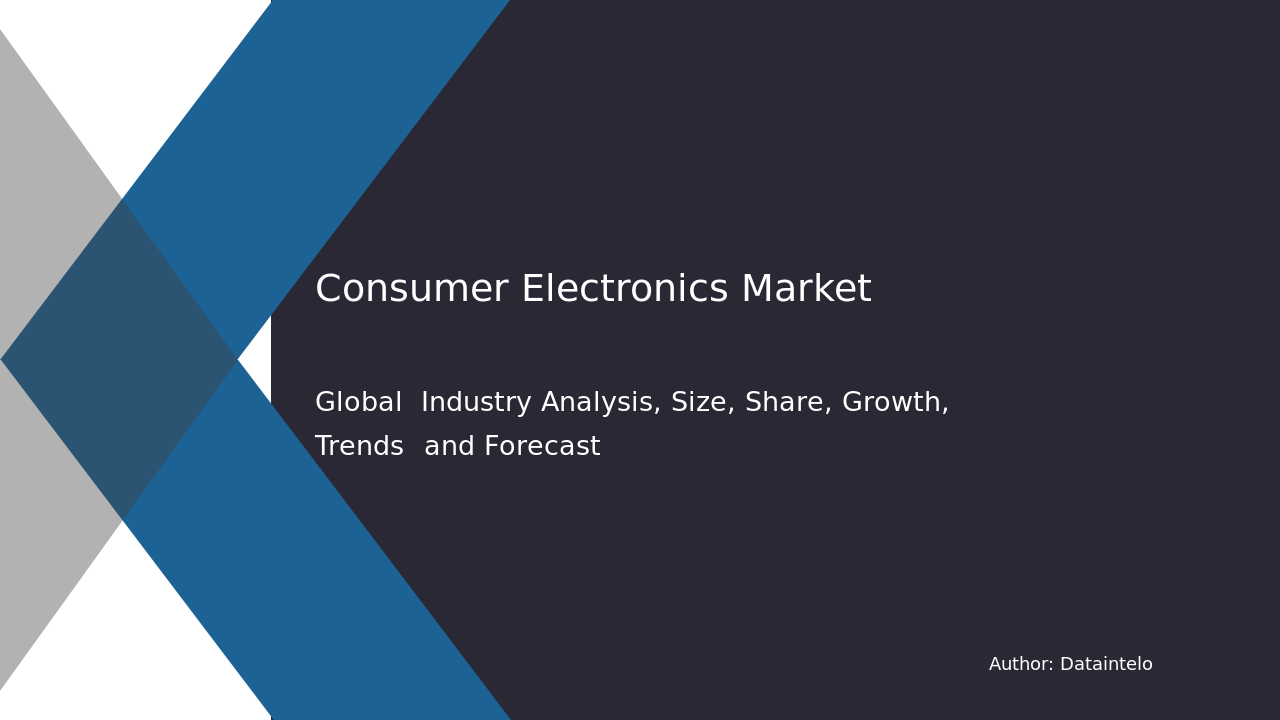 Consumer Electronics Market

Global Industry Analysis, Size, Share, Growth, Trends and Forecast

Author: Dataintelo